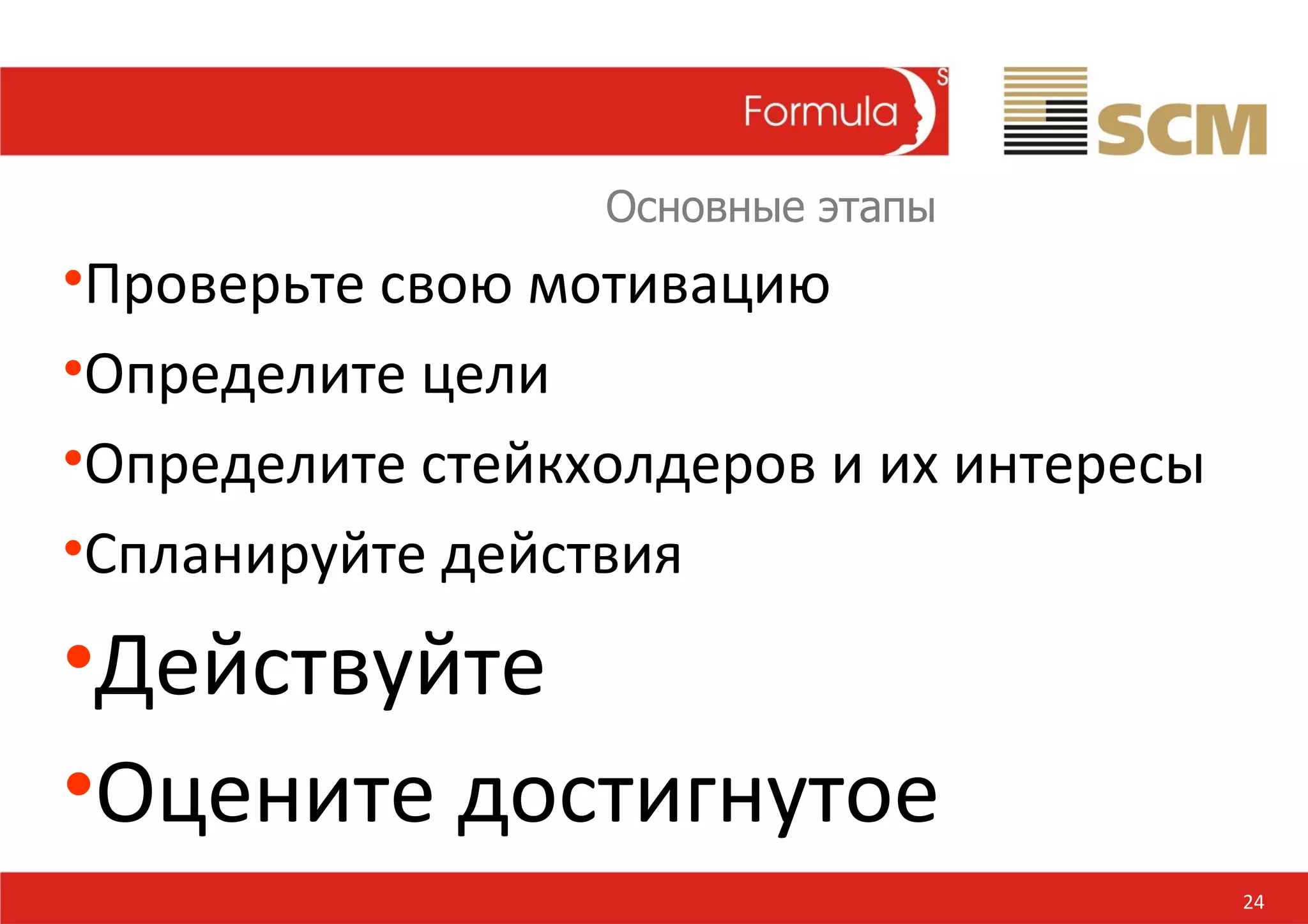 Formula S

SCM

Основные этапы

•Проверьте свою мотивацию

•Определите цели

•Определите стейкхолдеров и их интересы

•Спланируйте действия

•Действуйте

•Оцените достигнутое

24